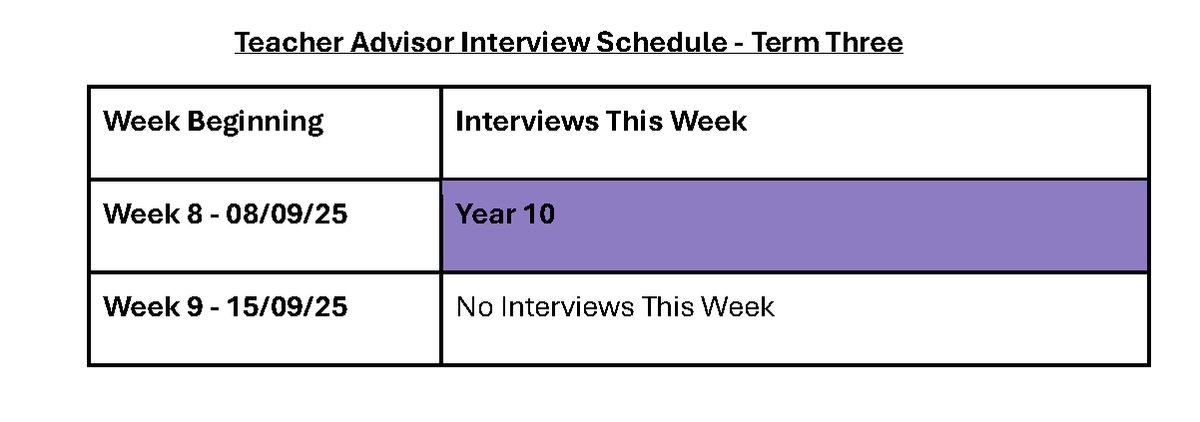 Teacher Advisor Interview Schedule - Term Three

| Week Beginning | Interviews This Week |
|---|---|
| Week 8 - 08/09/25 | Year 10 |
| Week 9 - 15/09/25 | No Interviews This Week |